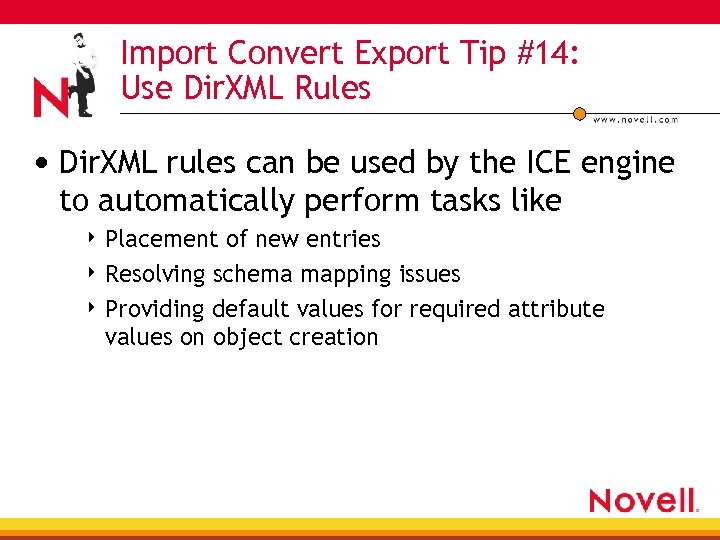 N

Import Convert Export Tip #14:
Use DirXML Rules

www.novell.com

• DirXML rules can be used by the ICE engine to automatically perform tasks like
    ‣ Placement of new entries
    ‣ Resolving schema mapping issues
    ‣ Providing default values for required attribute values on object creation

Novell.